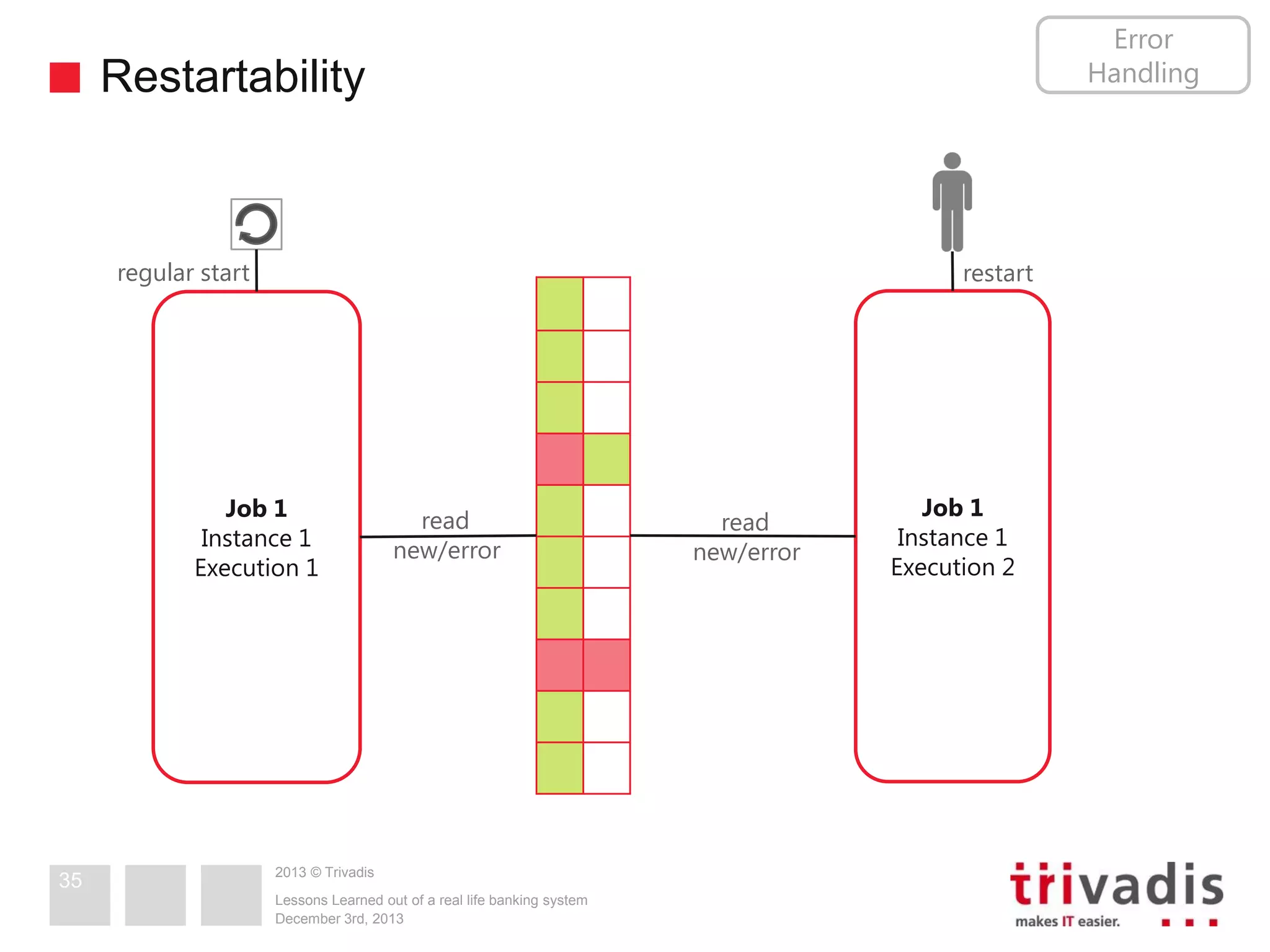 Restartability

Error Handling

regular start

restart

Job 1
Instance 1
Execution 1

read
new/error

read
new/error

Job 1
Instance 1
Execution 2

35

2013 © Trivadis

Lessons Learned out of a real life banking system
December 3rd, 2013

trivadis
makes IT easier.